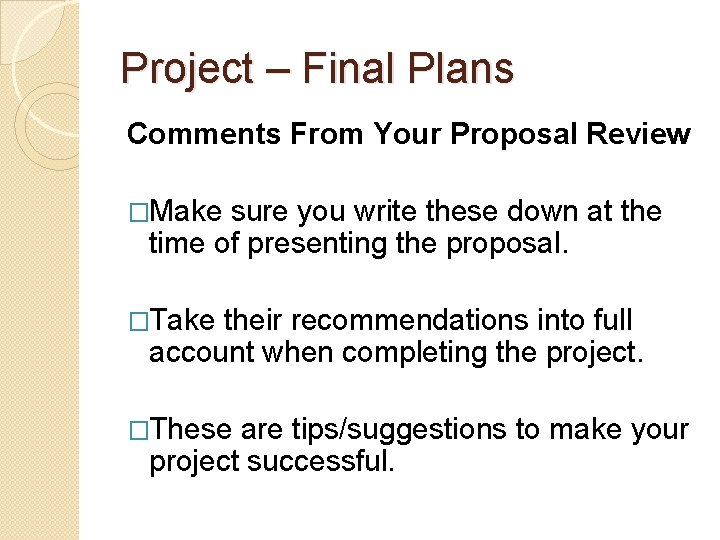 Project – Final Plans

Comments From Your Proposal Review

□Make sure you write these down at the time of presenting the proposal.

□Take their recommendations into full account when completing the project.

□These are tips/suggestions to make your project successful.